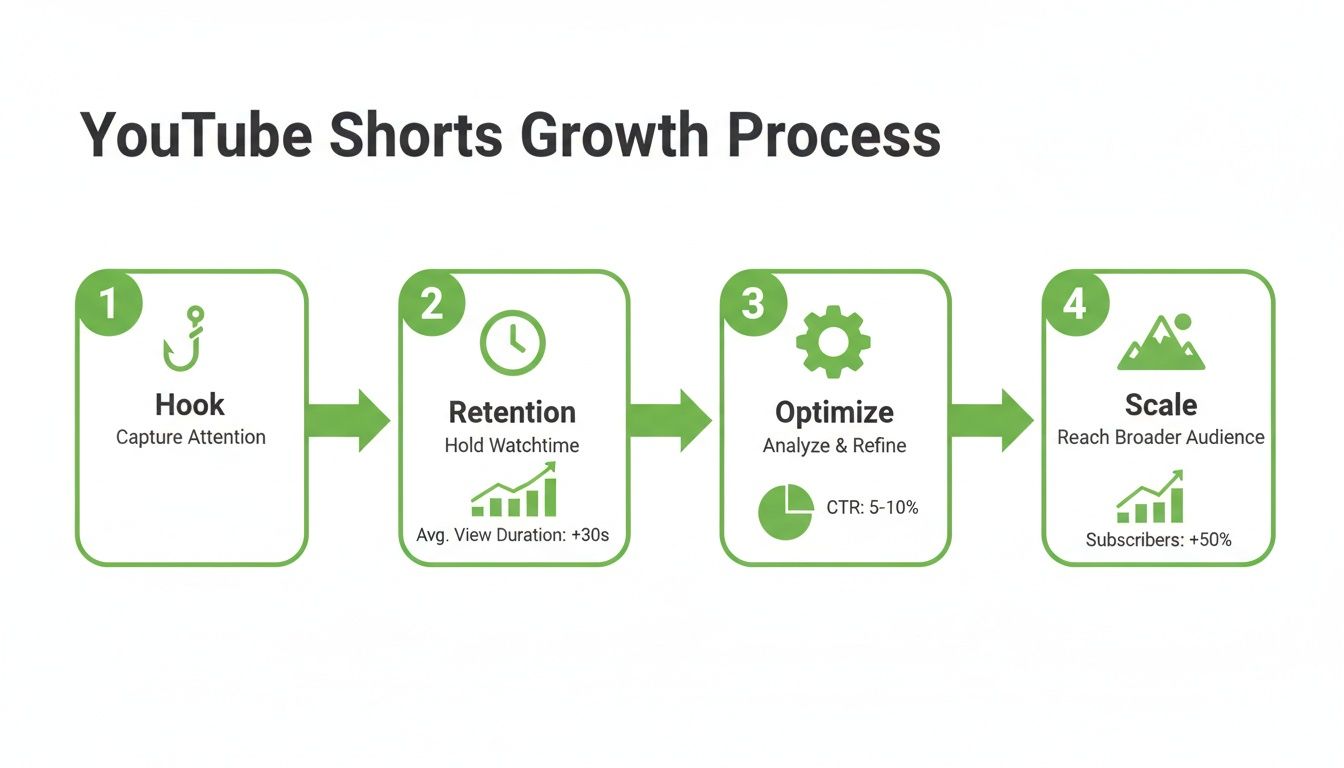 YouTube Shorts Growth Process

1
Hook
Capture Attention

2
Retention
Hold Watchtime
Avg. View Duration: +30s

3
Optimize
Analyze & Refine
CTR: 5-10%

4
Scale
Reach Broader Audience
Subscribers: +50%